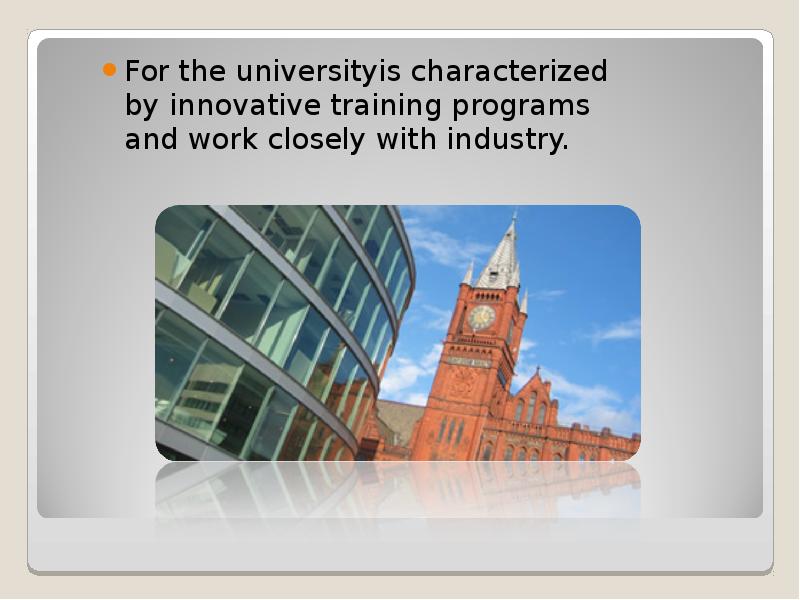 For the universityis characterized by innovative training programs and work closely with industry.